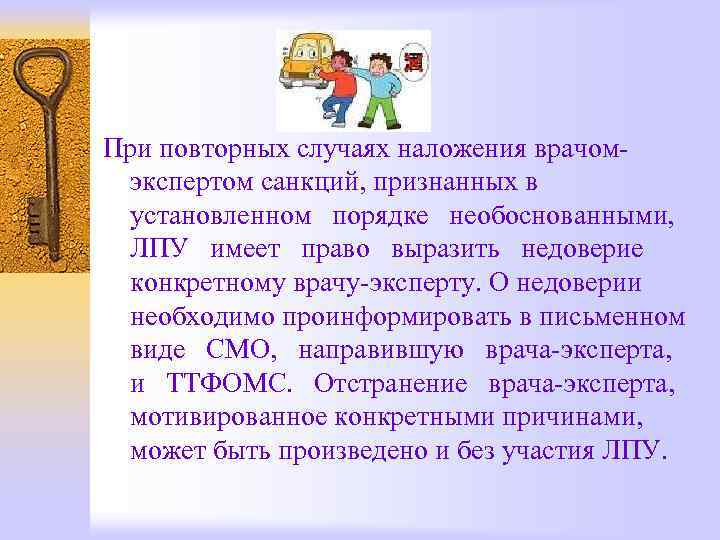 При повторных случаях наложения врачом-экспертом санкций, признанных в установленном порядке необоснованными, ЛПУ имеет право выразить недоверие конкретному врачу-эксперту. О недоверии необходимо проинформировать в письменном виде СМО, направившую врача-эксперта, и ТТФОМС. Отстранение врача-эксперта, мотивированное конкретными причинами, может быть произведено и без участия ЛПУ.